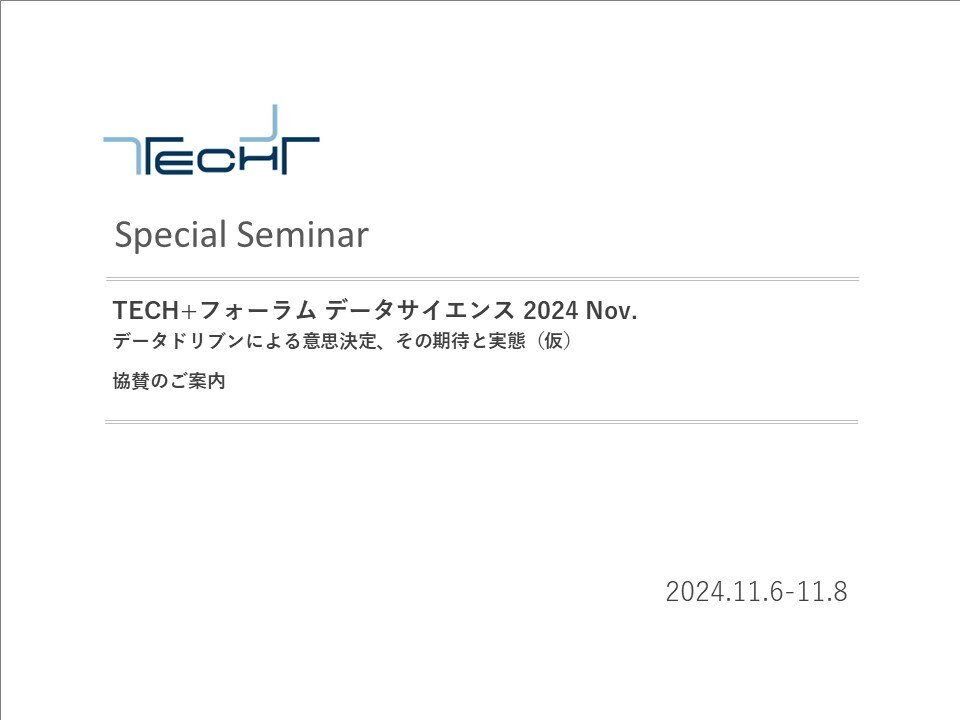 TECH+

Special Seminar

TECH+フォーラム データサイエンス 2024 Nov.
データドリブンによる意思決定、その期待と実態（仮）

協賛のご案内

2024.11.6-11.8